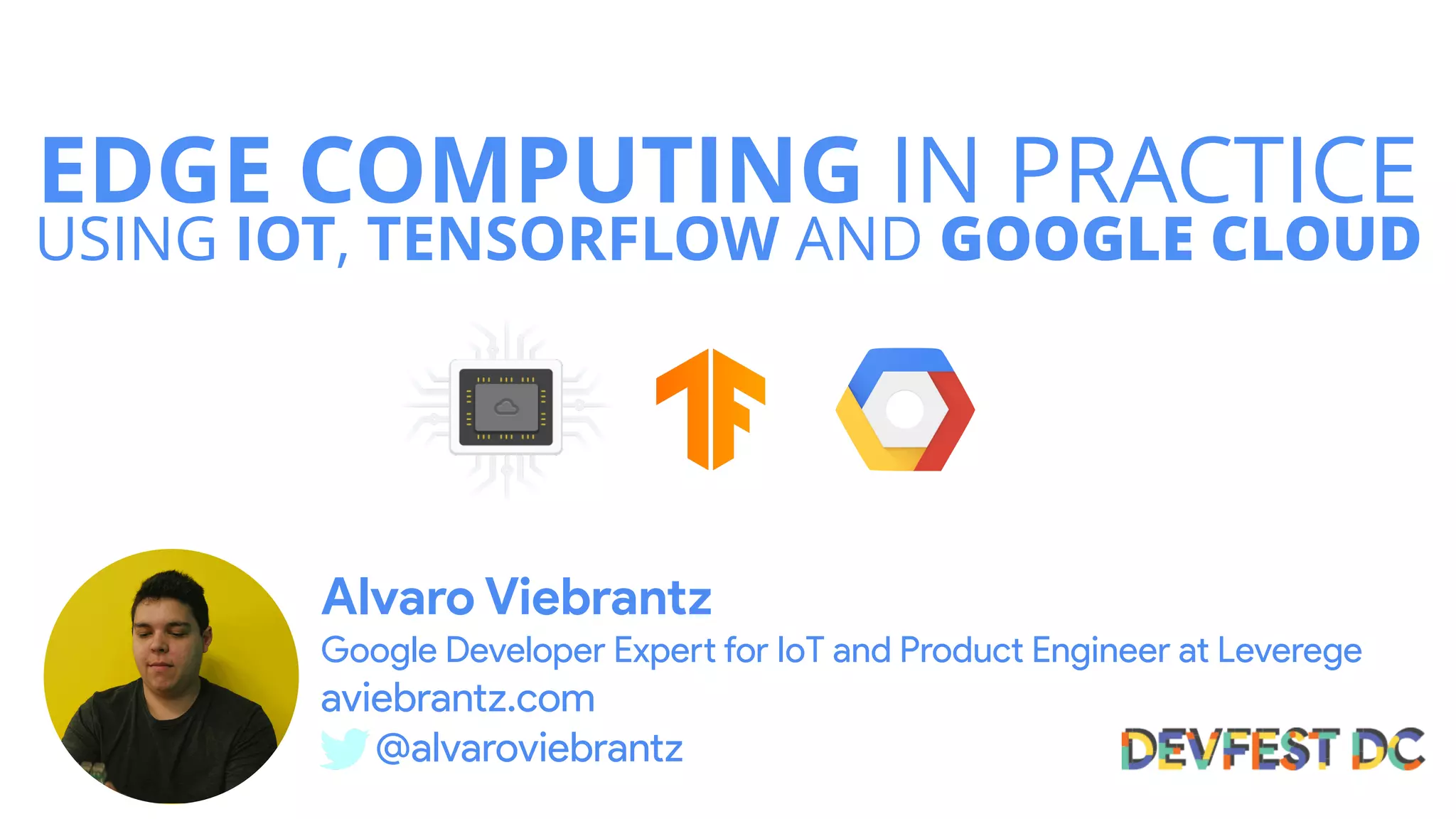 EDGE COMPUTING IN PRACTICE
USING IOT, TENSORFLOW AND GOOGLE CLOUD

Alvaro Viebrantz
Google Developer Expert for IoT and Product Engineer at Leverege
aviebrantz.com
@alvaroviebrantz

DEVFEST DC